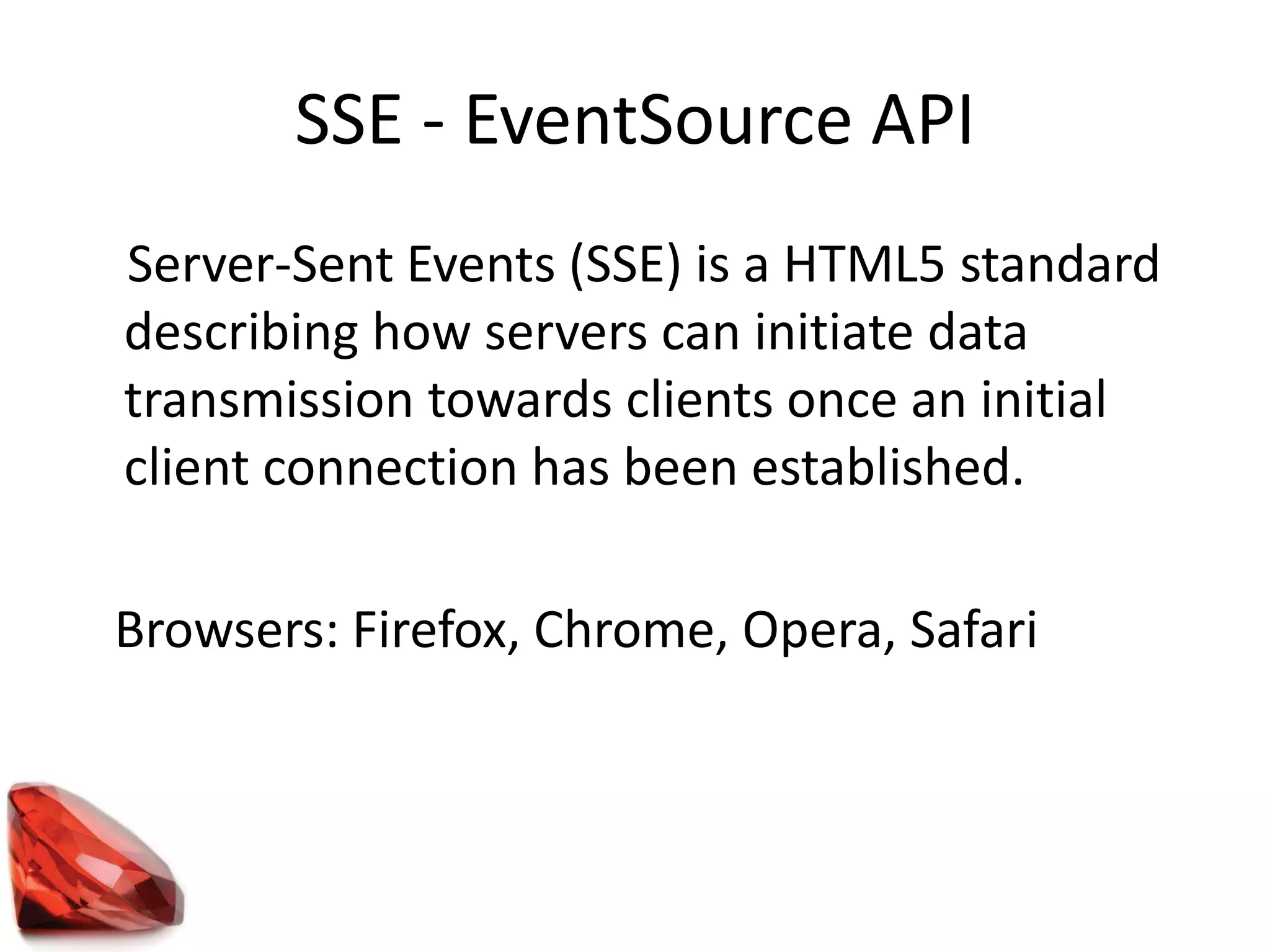 SSE - EventSource API

Server-Sent Events (SSE) is a HTML5 standard describing how servers can initiate data transmission towards clients once an initial client connection has been established.

Browsers: Firefox, Chrome, Opera, Safari